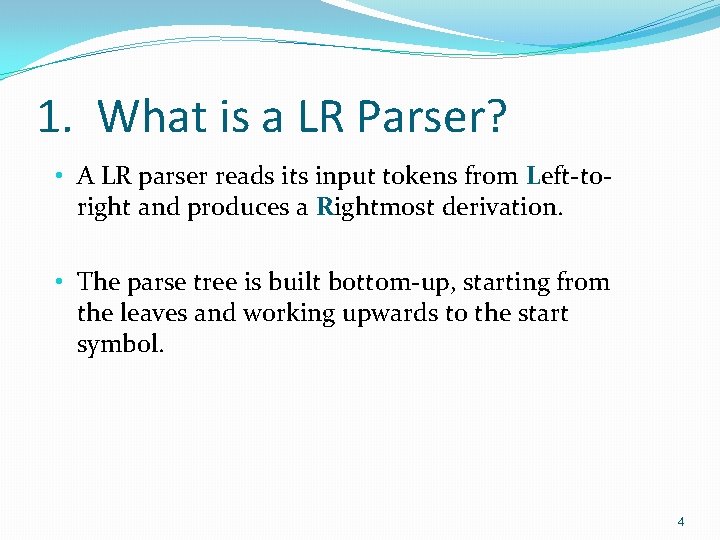 1. What is a LR Parser?

• A LR parser reads its input tokens from Left-to-right and produces a Rightmost derivation.

• The parse tree is built bottom-up, starting from the leaves and working upwards to the start symbol.

4